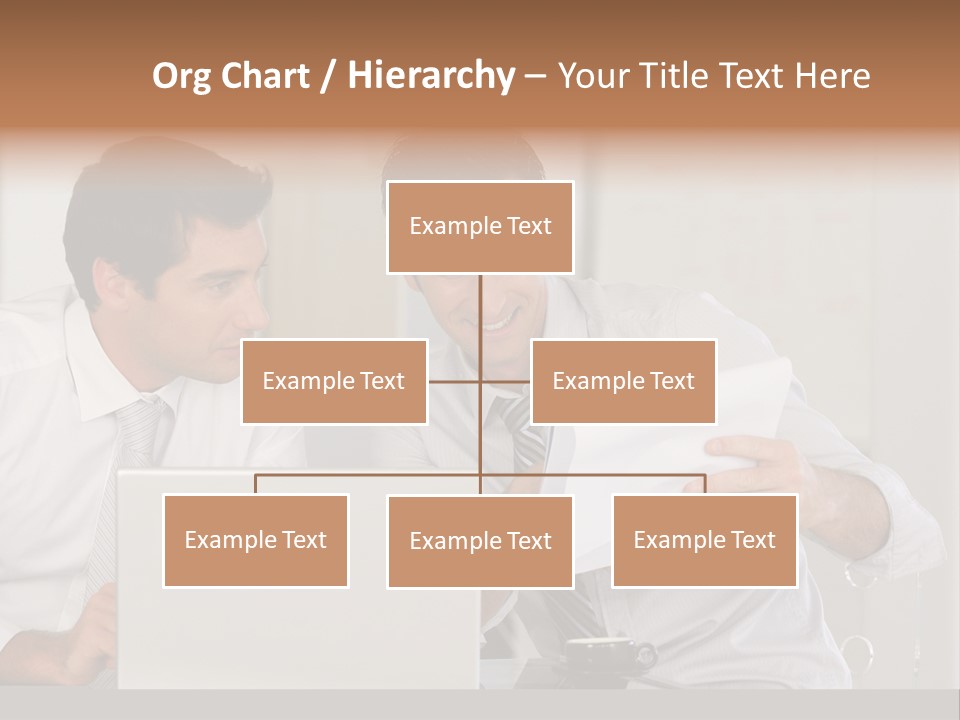 Org Chart / Hierarchy – Your Title Text Here

Example Text

Example Text

Example Text

Example Text

Example Text

Example Text